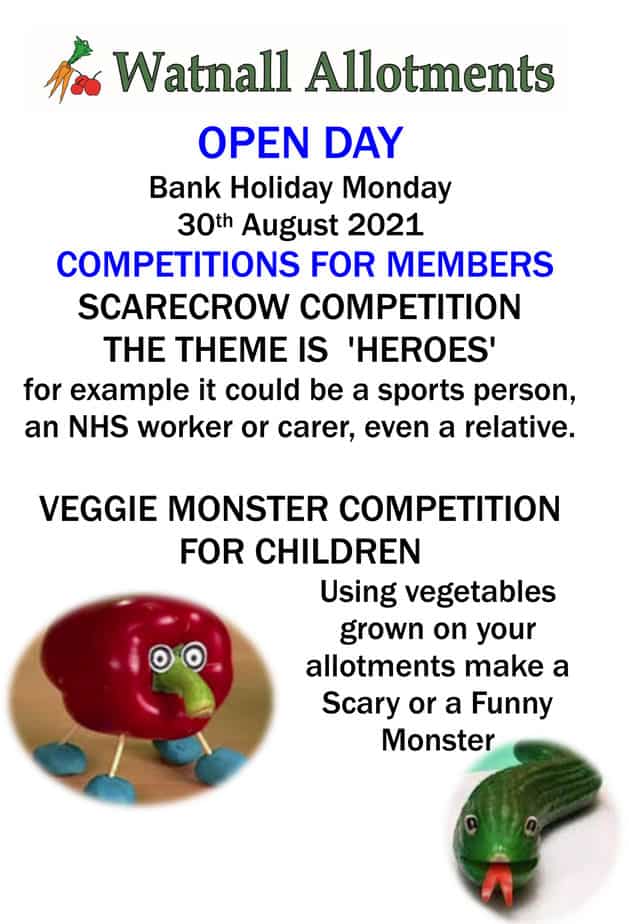 Watnall Allotments

OPEN DAY

Bank Holiday Monday
30th August 2021

COMPETITIONS FOR MEMBERS

SCARECROW COMPETITION
THE THEME IS 'HEROES'
for example it could be a sports person, an NHS worker or carer, even a relative.

VEGGIE MONSTER COMPETITION FOR CHILDREN

Using vegetables grown on your allotments make a Scary or a Funny Monster